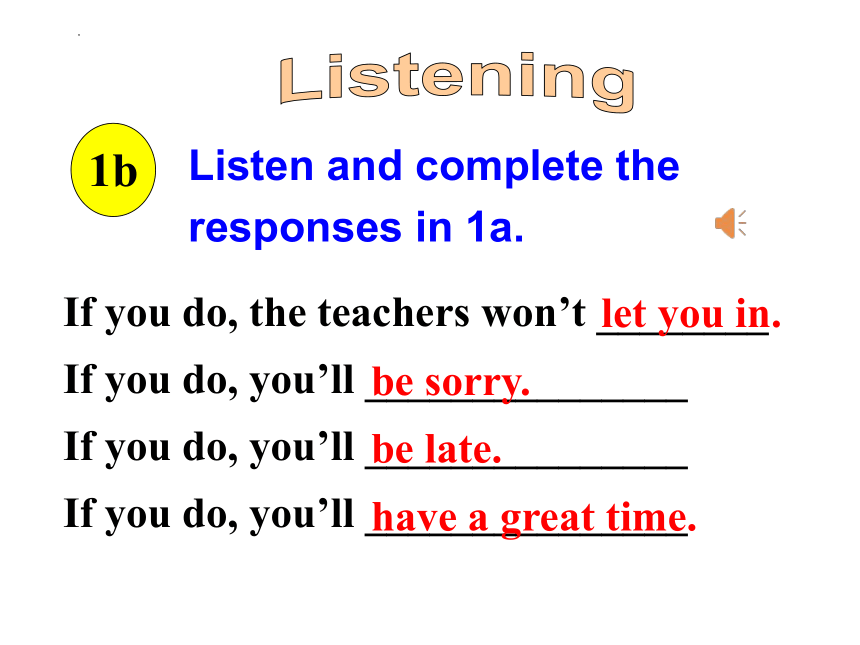 Listening

1b Listen and complete the responses in 1a.

If you do, the teachers won't let you in.

If you do, you'll be sorry.

If you do, you'll be late.

If you do, you'll have a great time.